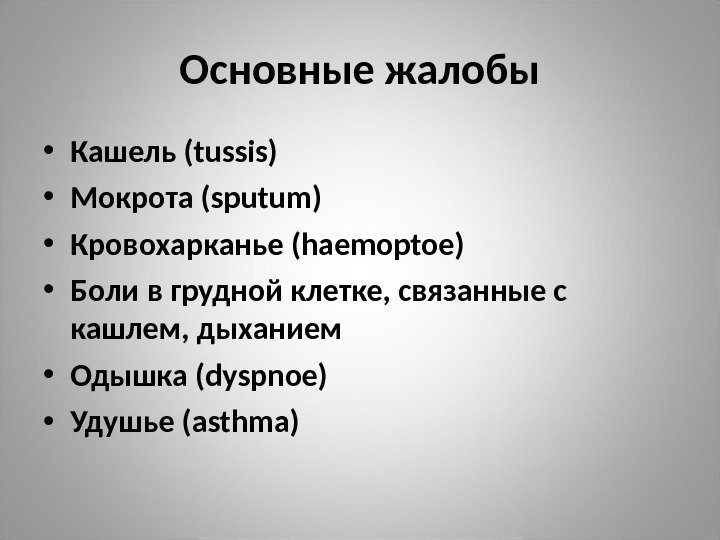 Основные жалобы

• Кашель (tussis)
• Мокрота (sputum)
• Кровохарканье (haemoptoe)
• Боли в грудной клетке, связанные с кашлем, дыханием
• Одышка (dyspnoe)
• Удушье (asthma)